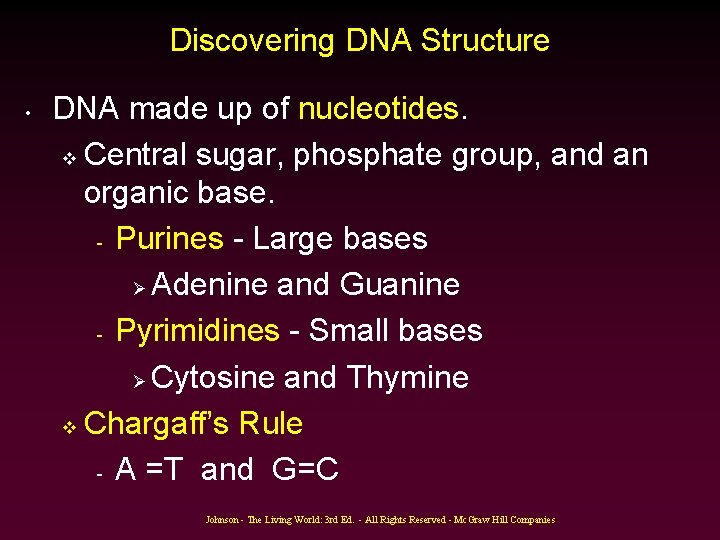 Discovering DNA Structure

• DNA made up of nucleotides.

❖ Central sugar, phosphate group, and an organic base.

- Purines - Large bases

➢ Adenine and Guanine

- Pyrimidines - Small bases

➢ Cytosine and Thymine

❖ Chargaff's Rule

- A =T and G=C

Johnson - The Living World: 3rd Ed. - All Rights Reserved - McGraw Hill Companies